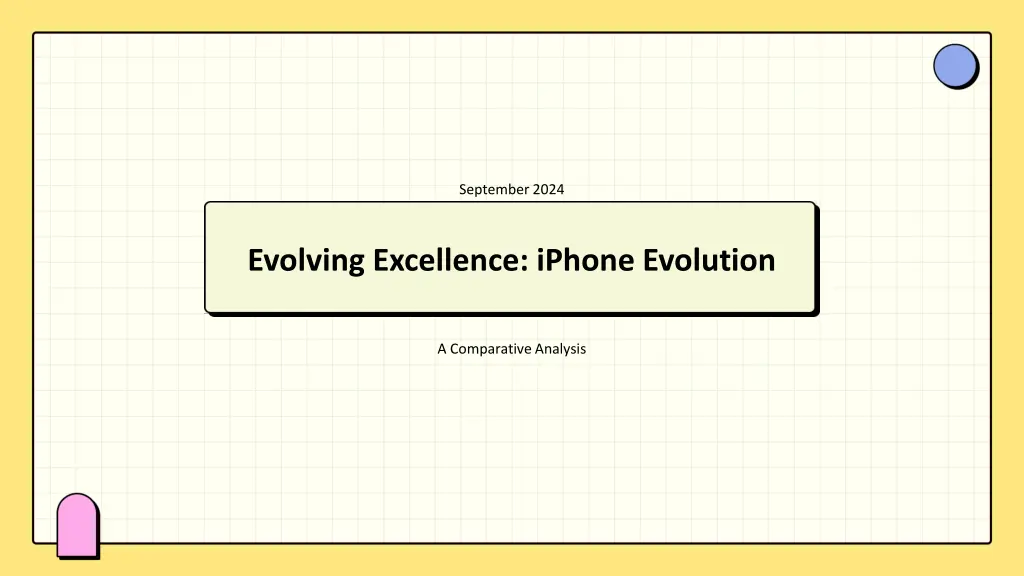 September 2024

Evolving Excellence: iPhone Evolution

A Comparative Analysis